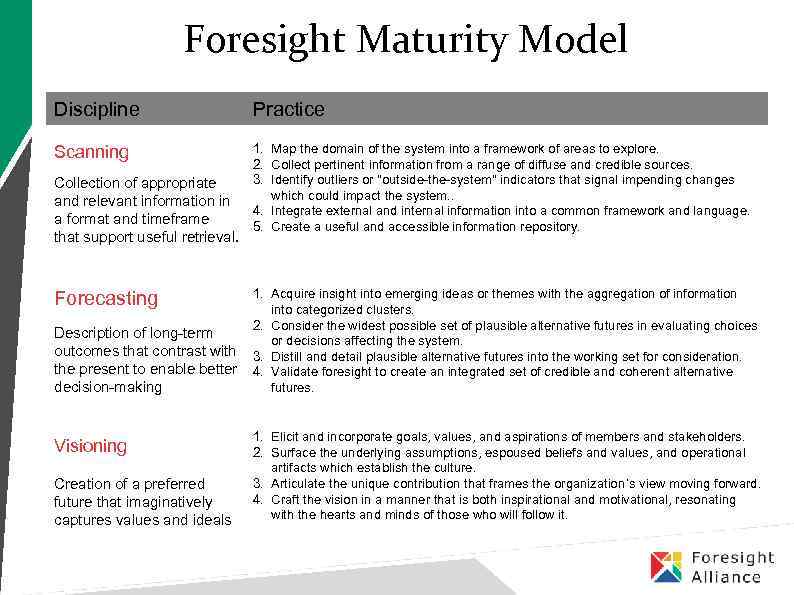 Foresight Maturity Model

| Discipline | Practice |
|---|---|
| Scanning<br><br>Collection of appropriate and relevant information in a format and timeframe that support useful retrieval. | 1. Map the domain of the system into a framework of areas to explore.<br>2. Collect pertinent information from a range of diffuse and credible sources.<br>3. Identify outliers or "outside-the-system" indicators that signal impending changes which could impact the system..<br>4. Integrate external and internal information into a common framework and language.<br>5. Create a useful and accessible information repository. |
| Forecasting<br><br>Description of long-term outcomes that contrast with the present to enable better decision-making | 1. Acquire insight into emerging ideas or themes with the aggregation of information into categorized clusters.<br>2. Consider the widest possible set of plausible alternative futures in evaluating choices or decisions affecting the system.<br>3. Distill and detail plausible alternative futures into the working set for consideration.<br>4. Validate foresight to create an integrated set of credible and coherent alternative futures. |
| Visioning<br><br>Creation of a preferred future that imaginatively captures values and ideals | 1. Elicit and incorporate goals, values, and aspirations of members and stakeholders.<br>2. Surface the underlying assumptions, espoused beliefs and values, and operational artifacts which establish the culture.<br>3. Articulate the unique contribution that frames the organization's view moving forward.<br>4. Craft the vision in a manner that is both inspirational and motivational, resonating with the hearts and minds of those who will follow it. |

Foresight Alliance